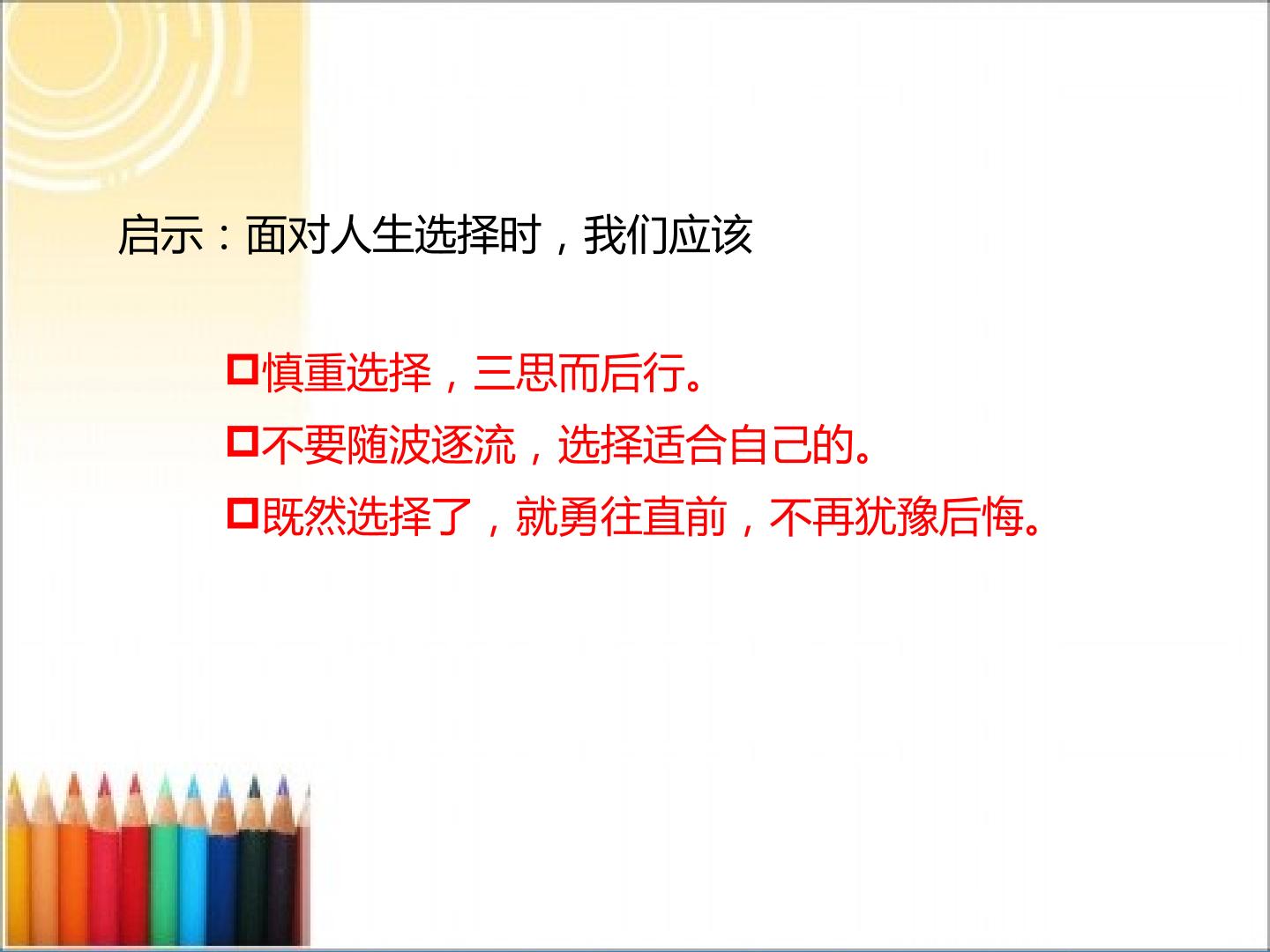 启示：面对人生选择时，我们应该

慎重选择，三思而后行。

不要随波逐流，选择适合自己的。

既然选择了，就勇往直前，不再犹豫后悔。